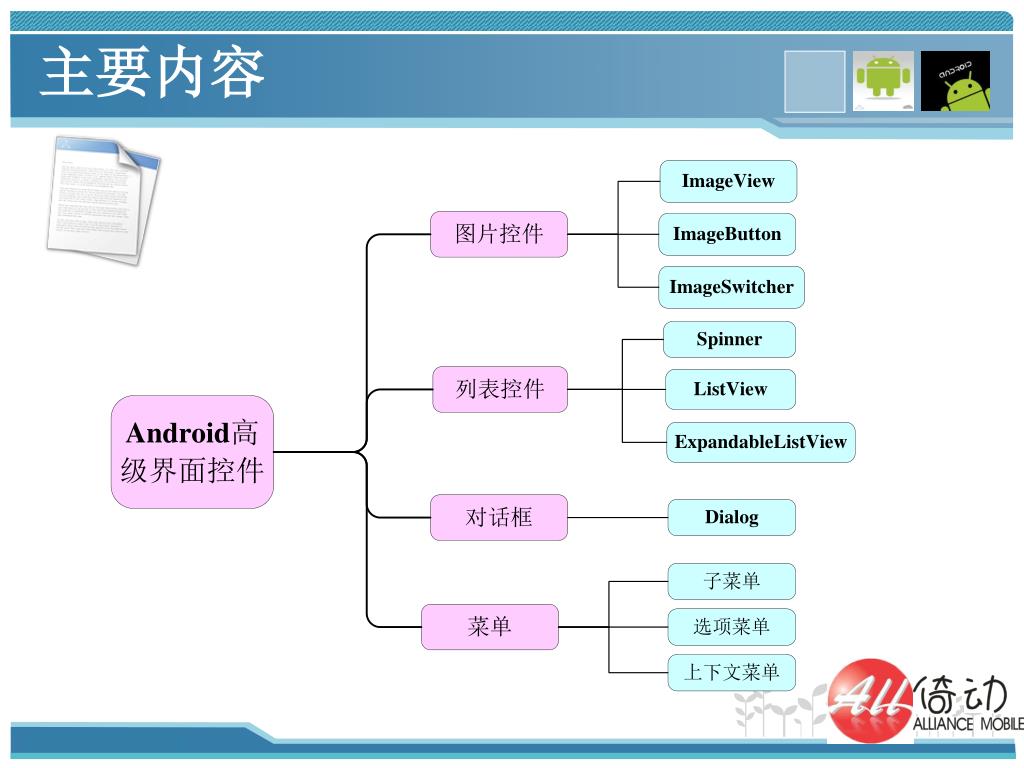 主要内容

Android高级界面控件

图片控件

ImageView

ImageButton

ImageSwitcher

列表控件

Spinner

ListView

ExpandableListView

对话框

Dialog

菜单

子菜单

选项菜单

上下文菜单

All 倚动 ALLIANCE MOBILE